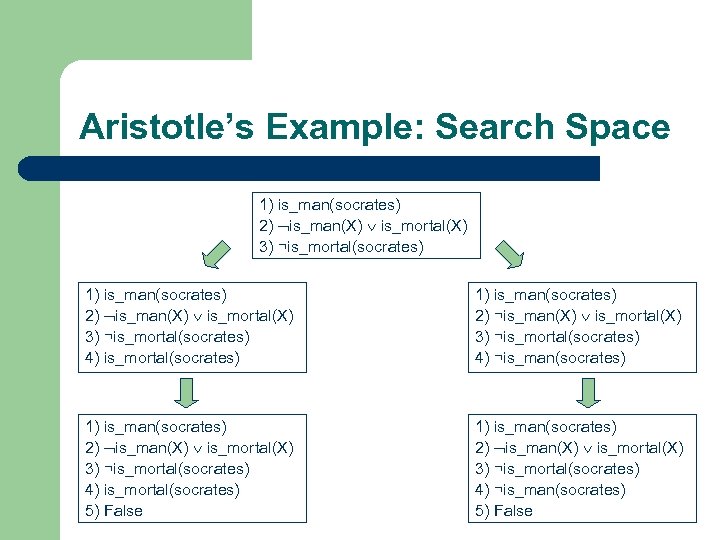 Aristotle's Example: Search Space

1) is_man(socrates)
2) ¬is_man(X) ∨ is_mortal(X)
3) ¬is_mortal(socrates)

1) is_man(socrates)
2) ¬is_man(X) ∨ is_mortal(X)
3) ¬is_mortal(socrates)
4) is_mortal(socrates)

1) is_man(socrates)
2) ¬is_man(X) ∨ is_mortal(X)
3) ¬is_mortal(socrates)
4) is_mortal(socrates)
5) False

1) is_man(socrates)
2) ¬is_man(X) ∨ is_mortal(X)
3) ¬is_mortal(socrates)
4) ¬is_man(socrates)

1) is_man(socrates)
2) ¬is_man(X) ∨ is_mortal(X)
3) ¬is_mortal(socrates)
4) ¬is_man(socrates)
5) False